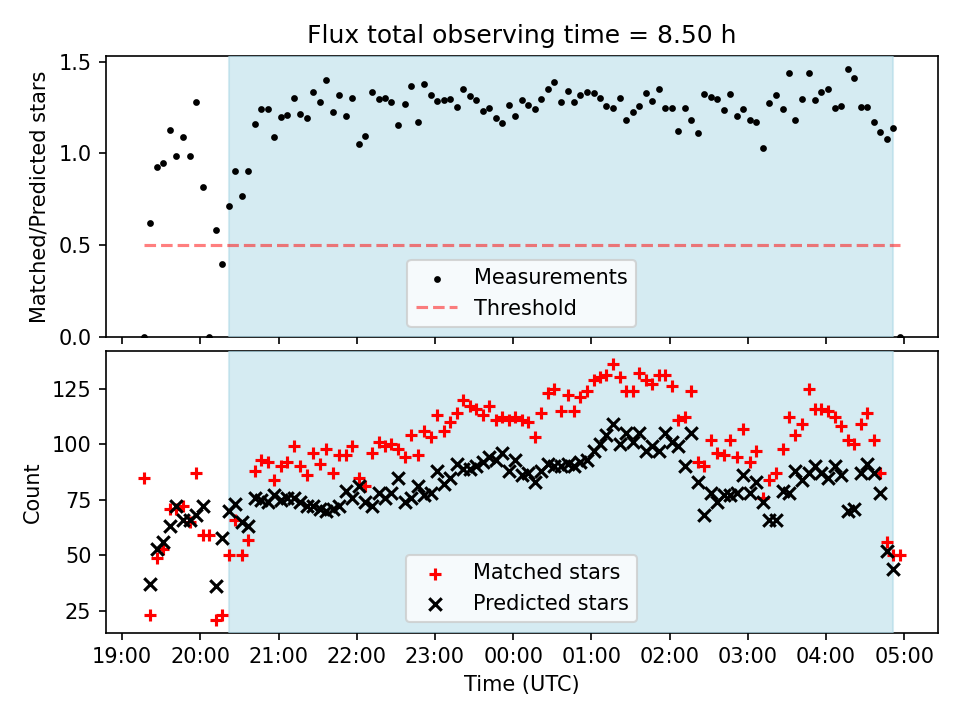 Flux total observing time = 8.50 h

Matched/Predicted stars

1.5
1.0
0.5
0.0

Measurements
Threshold

Count

125
100
75
50
25

Matched stars
Predicted stars

19:00 20:00 21:00 22:00 23:00 00:00 01:00 02:00 03:00 04:00 05:00

Time (UTC)